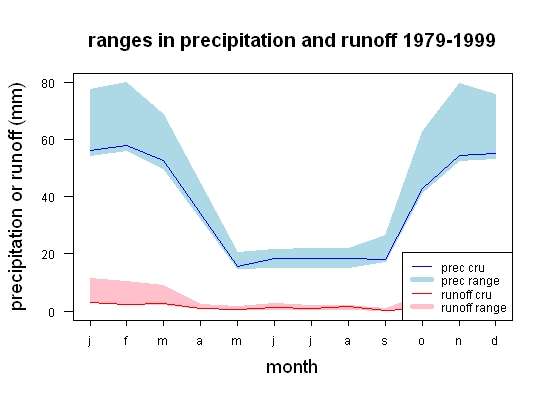 ranges in precipitation and runoff 1979-1999

precipitation or runoff (mm)

80
60
40
20
0

prec cru
prec range
runoff cru
runoff range

j f m a m j j a s o n d

month